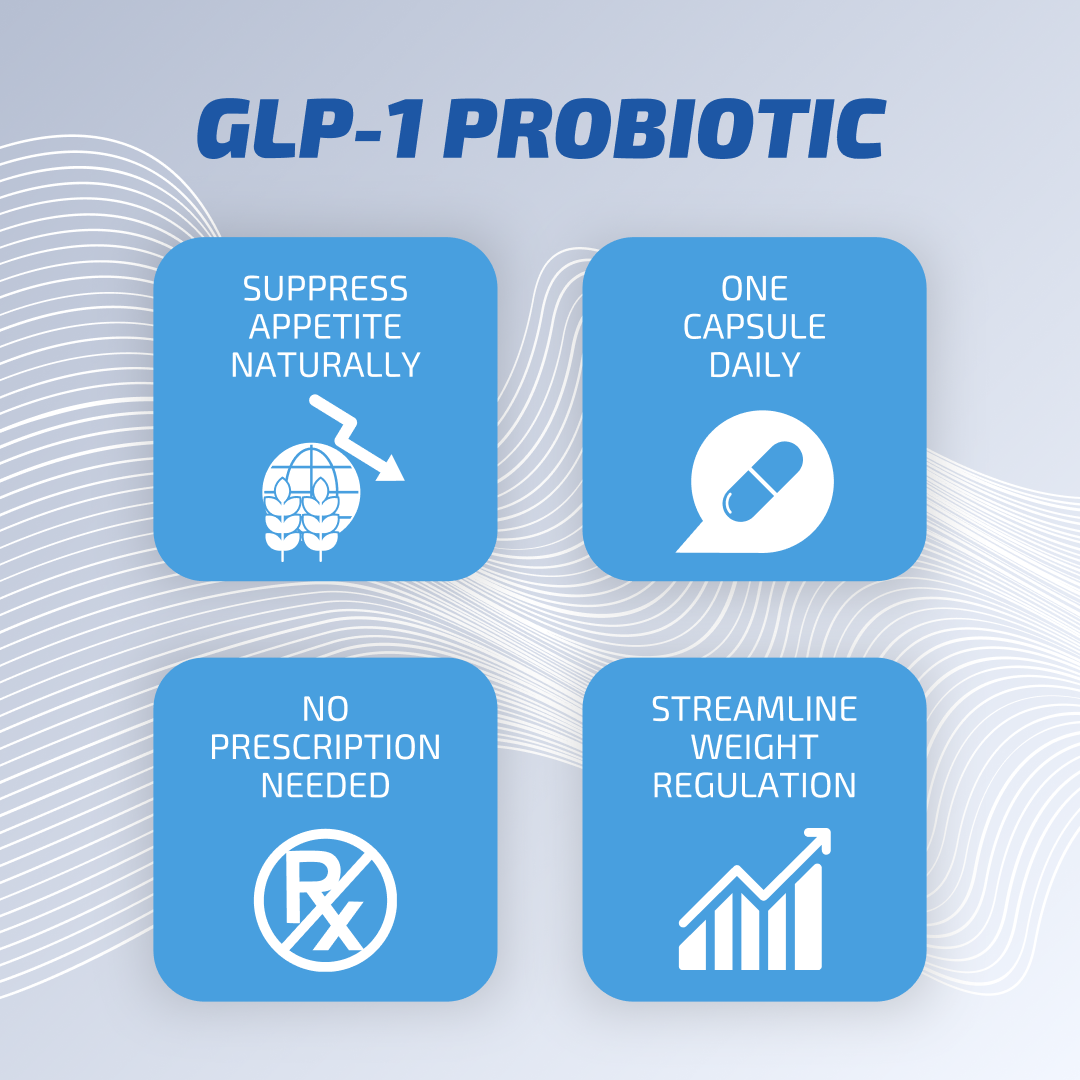 GLP-1 PROBIOTIC

SUPPRESS APPETITE NATURALLY

ONE CAPSULE DAILY

NO PRESCRIPTION NEEDED

Rx

STREAMLINE WEIGHT REGULATION